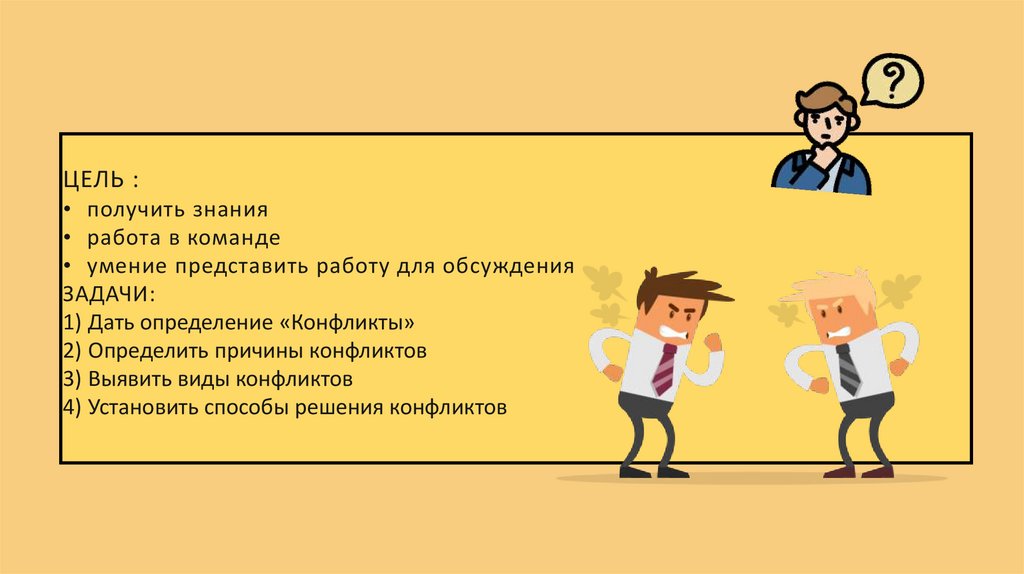 ?

ЦЕЛЬ :
• получить знания
• работа в команде
• умение представить работу для обсуждения
ЗАДАЧИ:
1) Дать определение «Конфликты»
2) Определить причины конфликтов
3) Выявить виды конфликтов
4) Установить способы решения конфликтов